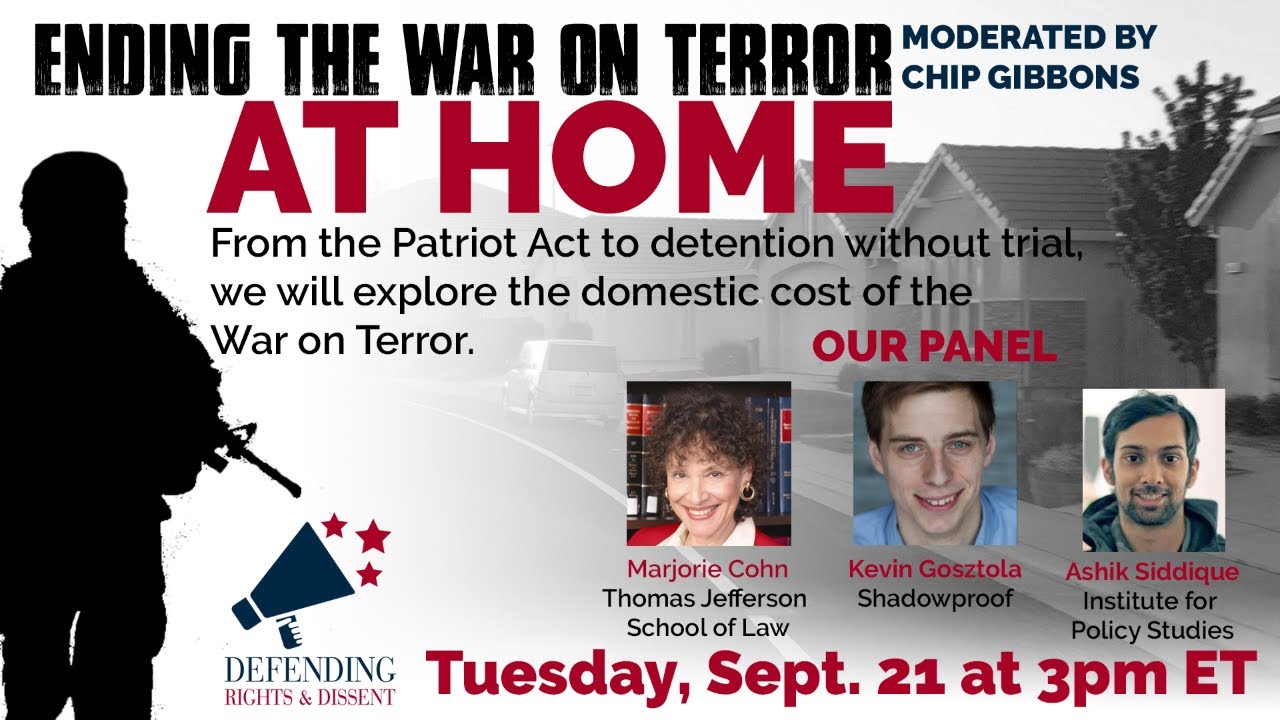 ENDING THE WAR ON TERROR AT HOME

MODERATED BY CHIP GIBBONS

From the Patriot Act to detention without trial, we will explore the domestic cost of the War on Terror.

OUR PANEL

Marjorie Cohn
Thomas Jefferson School of Law

Kevin Gosztola
Shadowproof

Ashik Siddique
Institute for Policy Studies

DEFENDING RIGHTS & DISSENT

Tuesday, Sept. 21 at 3pm ET